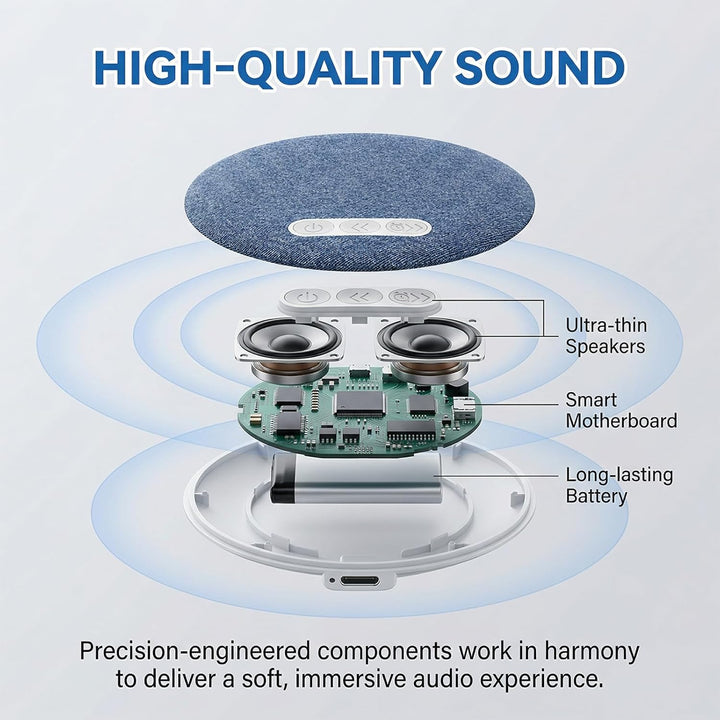 HIGH-QUALITY SOUND

Ultra-thin Speakers

Smart Motherboard

Long-lasting Battery

Precision-engineered components work in harmony to deliver a soft, immersive audio experience.